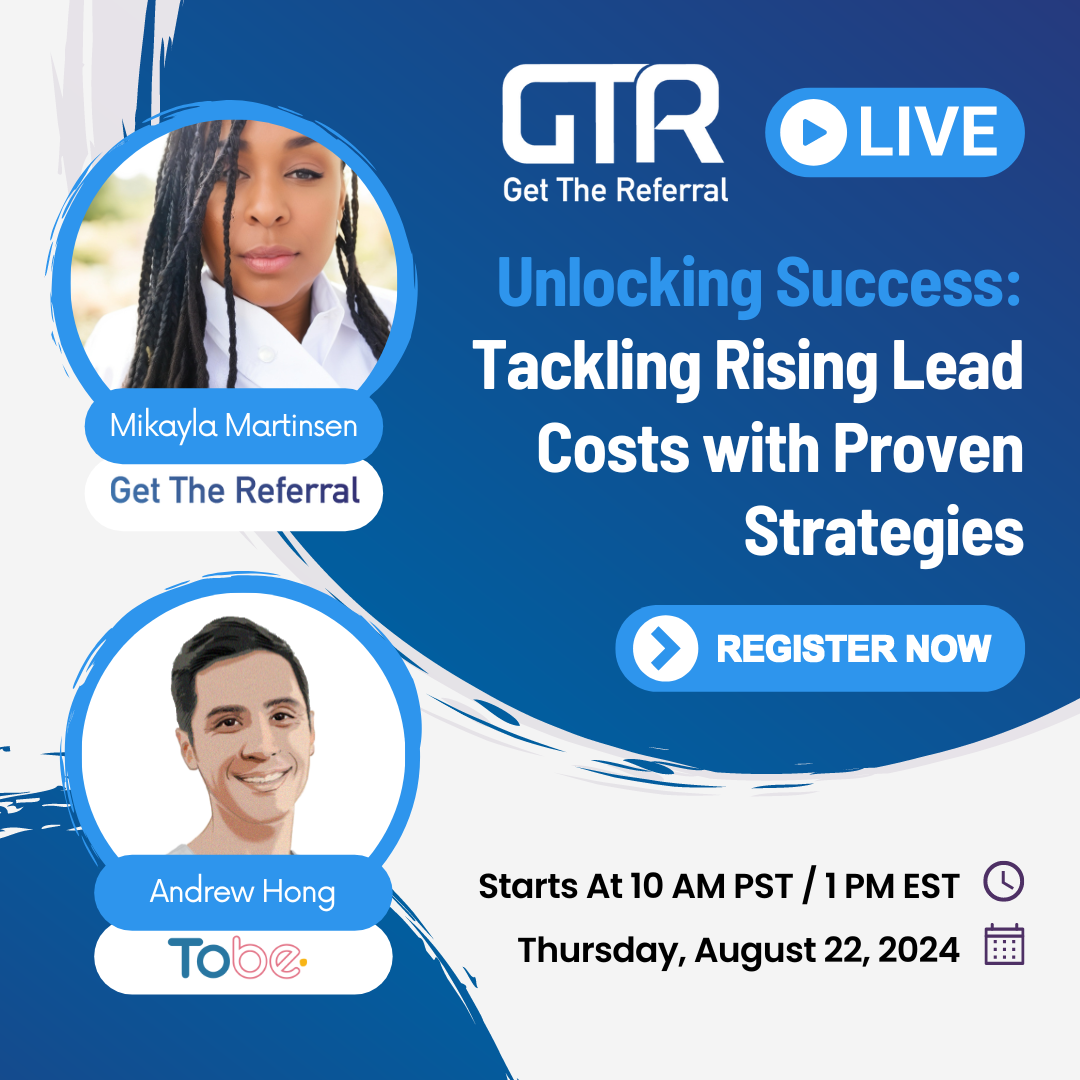 GTR
Get The Referral

LIVE

Unlocking Success: Tackling Rising Lead Costs with Proven Strategies

REGISTER NOW

Mikayla Martinsen
Get The Referral

Andrew Hong
Tobe.

Starts At 10 AM PST / 1 PM EST
Thursday, August 22, 2024